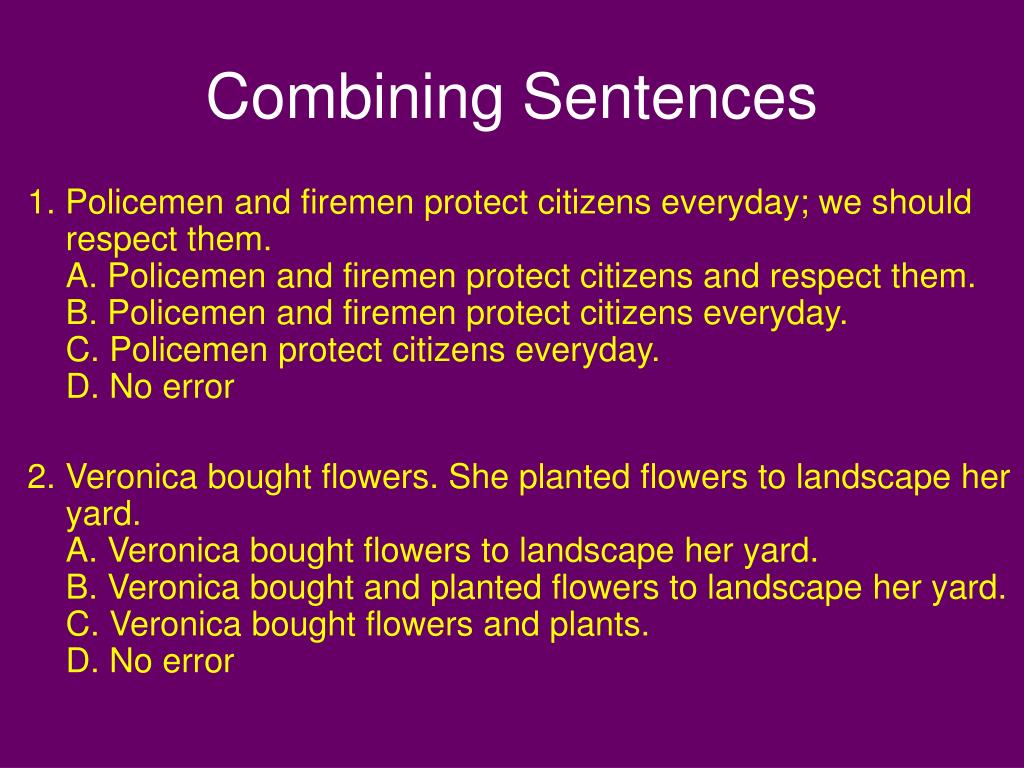 Combining Sentences

1. Policemen and firemen protect citizens everyday; we should respect them.
A. Policemen and firemen protect citizens and respect them.
B. Policemen and firemen protect citizens everyday.
C. Policemen protect citizens everyday.
D. No error

2. Veronica bought flowers. She planted flowers to landscape her yard.
A. Veronica bought flowers to landscape her yard.
B. Veronica bought and planted flowers to landscape her yard.
C. Veronica bought flowers and plants.
D. No error